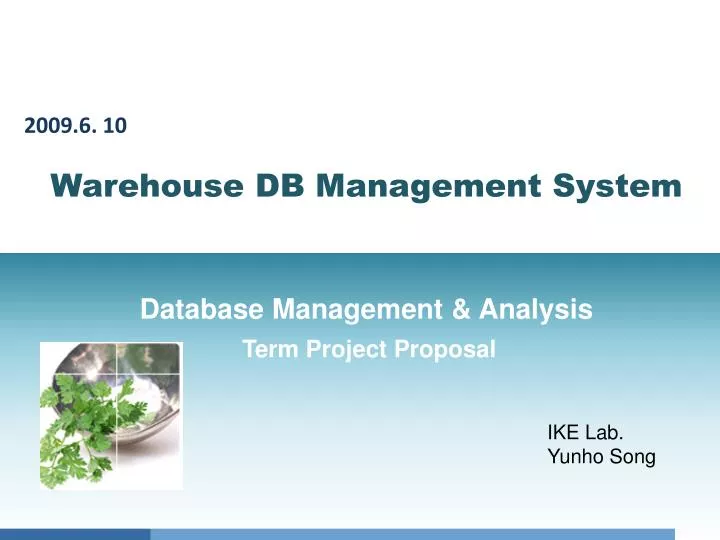 2009.6. 10

Warehouse DB Management System

Database Management & Analysis

Term Project Proposal

IKE Lab.
Yunho Song